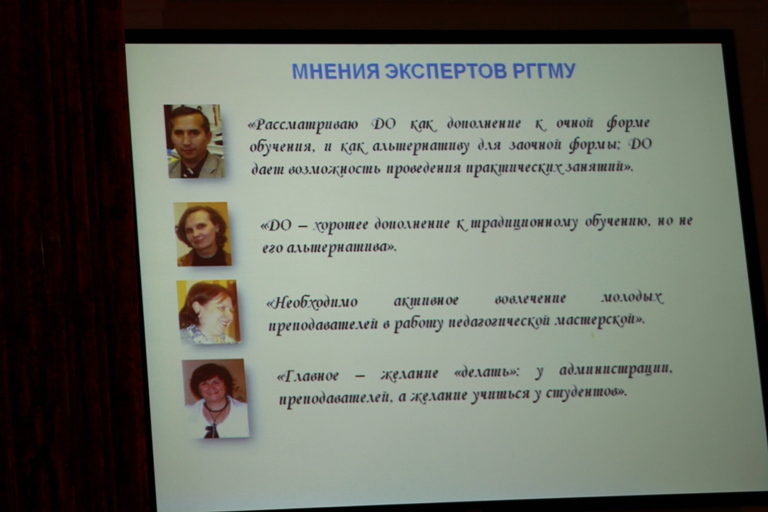 МНЕНИЯ ЭКСПЕРТОВ РГГМУ

«Рассматриваю ДО как дополнение к очной форме обучения, и как альтернативу для заочной формы; ДО дает возможность проведения практических занятий».

«ДО – хорошее дополнение к традиционному обучению, но не его альтернатива».

«Необходимо активное вовлечение молодых преподавателей в работу педагогической мастерской».

«Главное – желание «делать»: у администрации, преподавателей, а желание учиться у студентов».